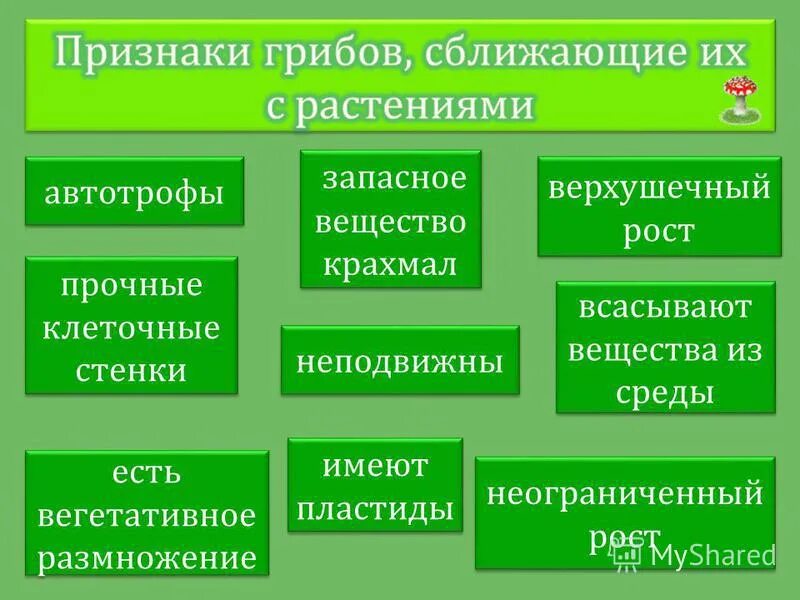 Признаки грибов, сближающие их с растениями

автотрофы

запасное вещество крахмал

верхушечный рост

прочные клеточные стенки

неподвижны

всасывают вещества из среды

есть вегетативное размножение

имеют пластиды

неограниченный рост

MyShared